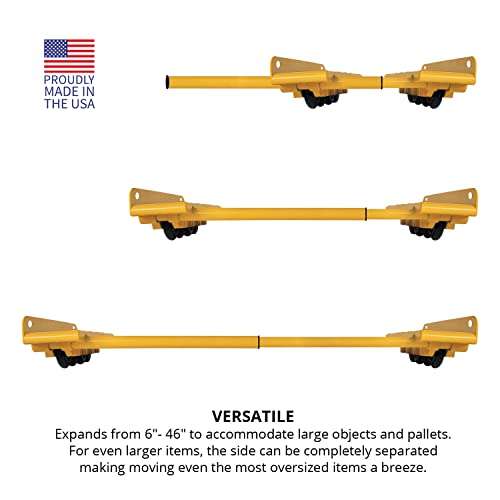 PROUDLY MADE IN THE USA

VERSATILE

Expands from 6"- 46" to accommodate large objects and pallets. For even larger items, the side can be completely separated making moving even the most oversized items a breeze.